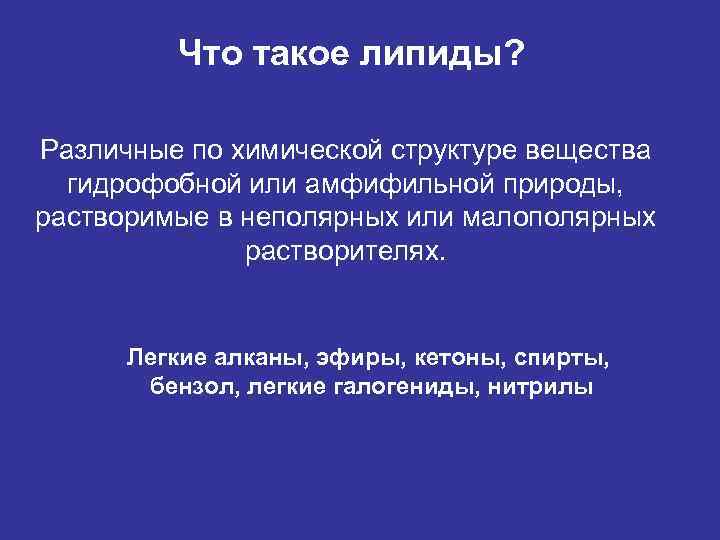 Что такое липиды?

Различные по химической структуре вещества гидрофобной или амфифильной природы, растворимые в неполярных или малополярных растворителях.

Легкие алканы, эфиры, кетоны, спирты, бензол, легкие галогениды, нитрилы